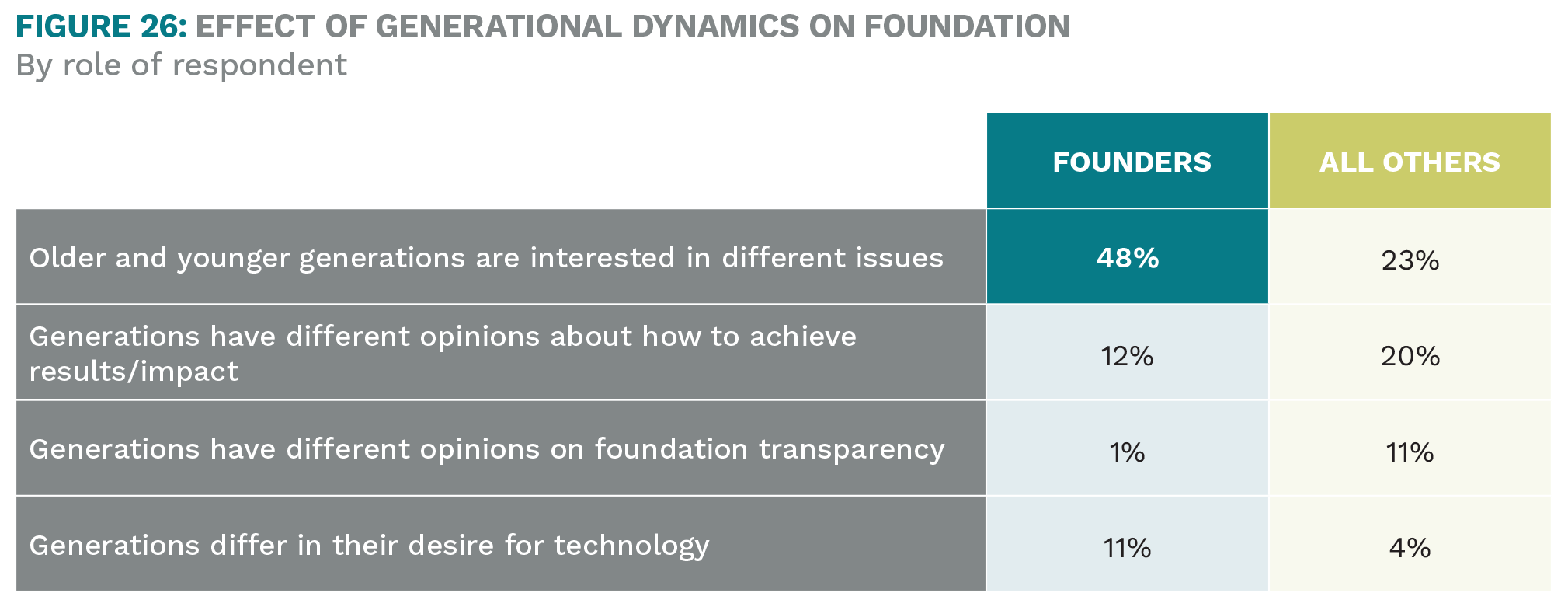 FIGURE 26: EFFECT OF GENERATIONAL DYNAMICS ON FOUNDATION
By role of respondent

| | FOUNDERS | ALL OTHERS |
|---|---|---|
| Older and younger generations are interested in different issues | 48% | 23% |
| Generations have different opinions about how to achieve results/impact | 12% | 20% |
| Generations have different opinions on foundation transparency | 1% | 11% |
| Generations differ in their desire for technology | 11% | 4% |